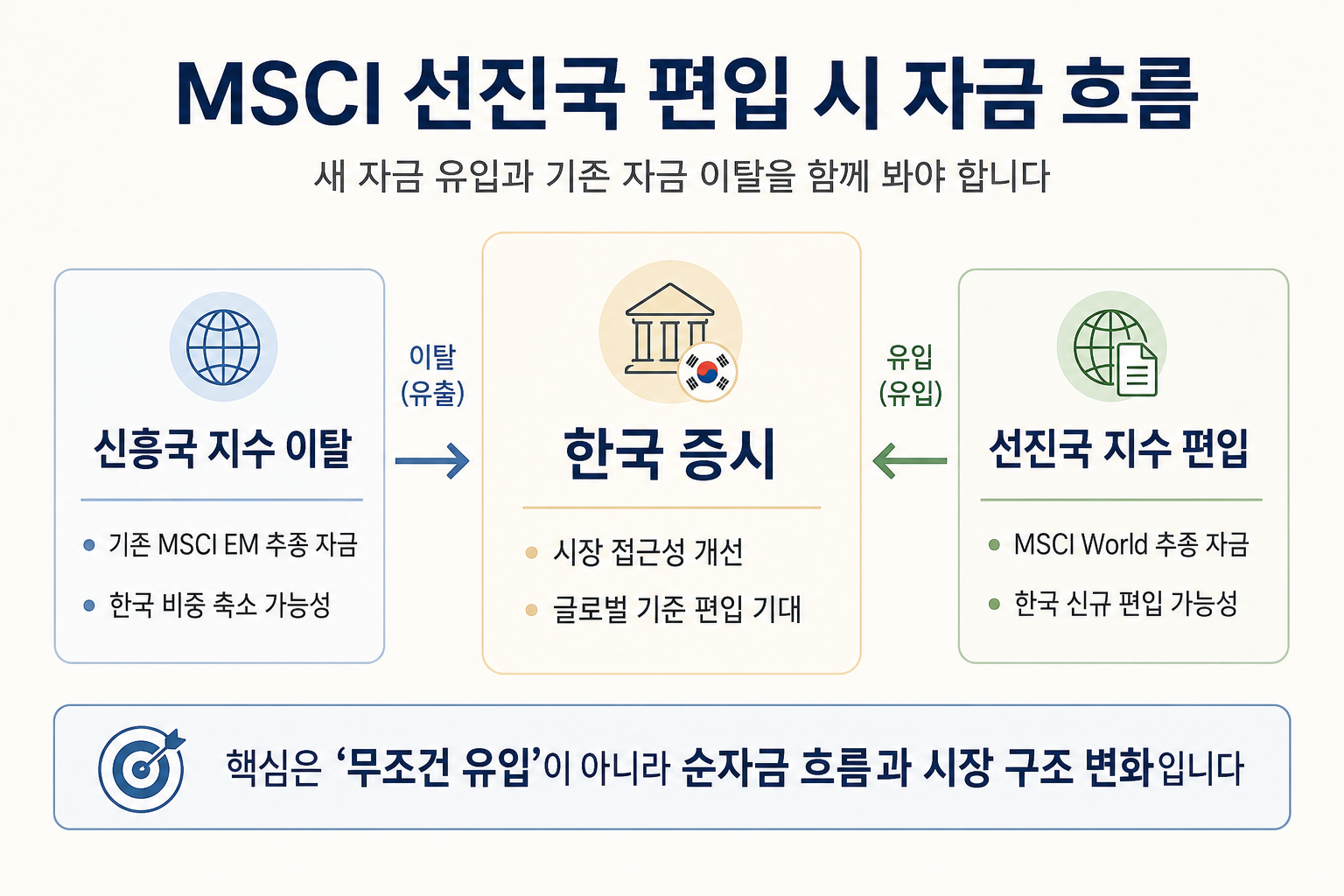 MSCI 선진국 편입 시 자금 흐름

새 자금 유입과 기존 자금 이탈을 함께 봐야 합니다

신흥국 지수 이탈

- 기존 MSCI EM 추종 자금
- 한국 비중 축소 가능성

이탈 (유출)

한국 증시

- 시장 접근성 개선
- 글로벌 기준 편입 기대

유입 (유입)

선진국 지수 편입

- MSCI World 추종 자금
- 한국 신규 편입 가능성

핵심은 '무조건 유입'이 아니라 순자금 흐름과 시장 구조 변화입니다